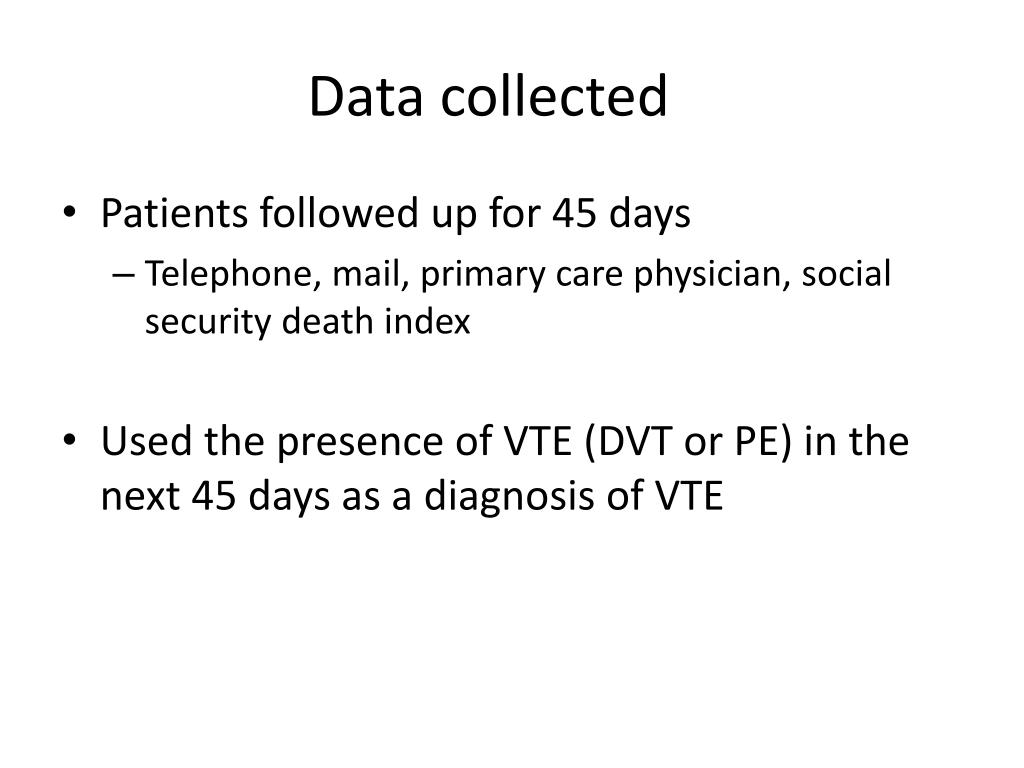 Data collected

• Patients followed up for 45 days
– Telephone, mail, primary care physician, social security death index

• Used the presence of VTE (DVT or PE) in the next 45 days as a diagnosis of VTE